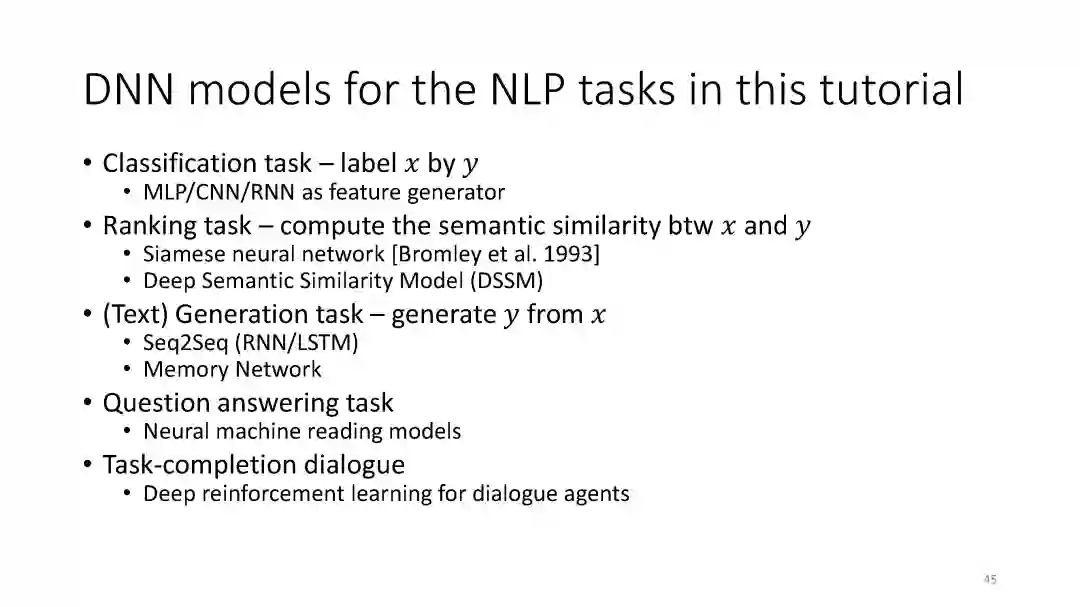 DNN models for the NLP tasks in this tutorial

• Classification task – label $x$ by $y$
  • MLP/CNN/RNN as feature generator
• Ranking task – compute the semantic similarity btw $x$ and $y$
  • Siamese neural network [Bromley et al. 1993]
  • Deep Semantic Similarity Model (DSSM)
• (Text) Generation task – generate $y$ from $x$
  • Seq2Seq (RNN/LSTM)
  • Memory Network
• Question answering task
  • Neural machine reading models
• Task-completion dialogue
  • Deep reinforcement learning for dialogue agents

45